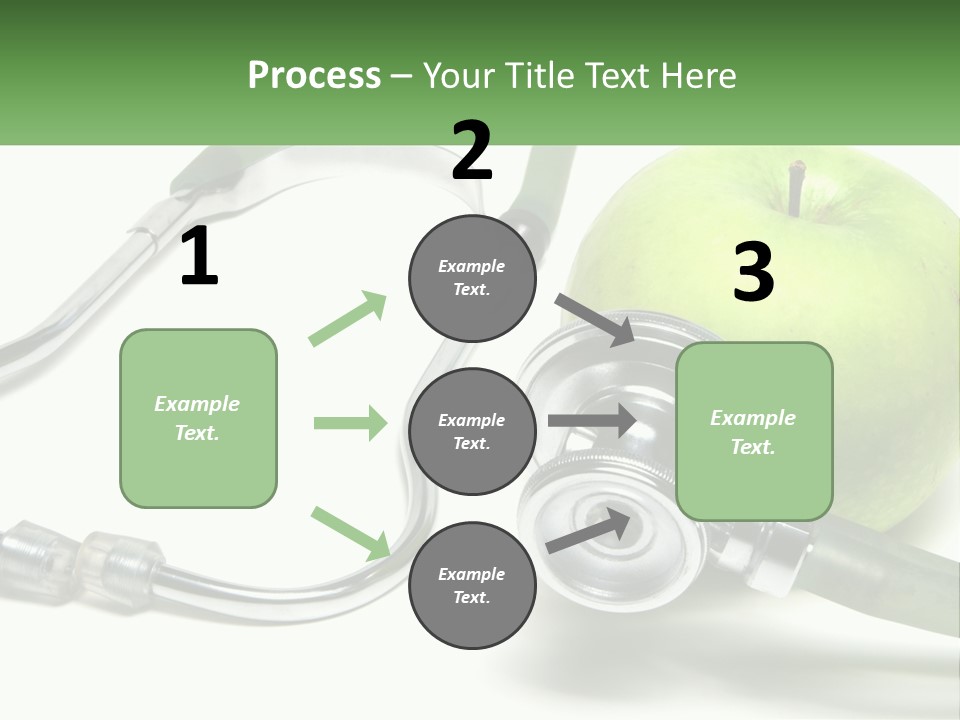 Process – Your Title Text Here

1

Example Text.

2

Example Text.

Example Text.

Example Text.

3

Example Text.